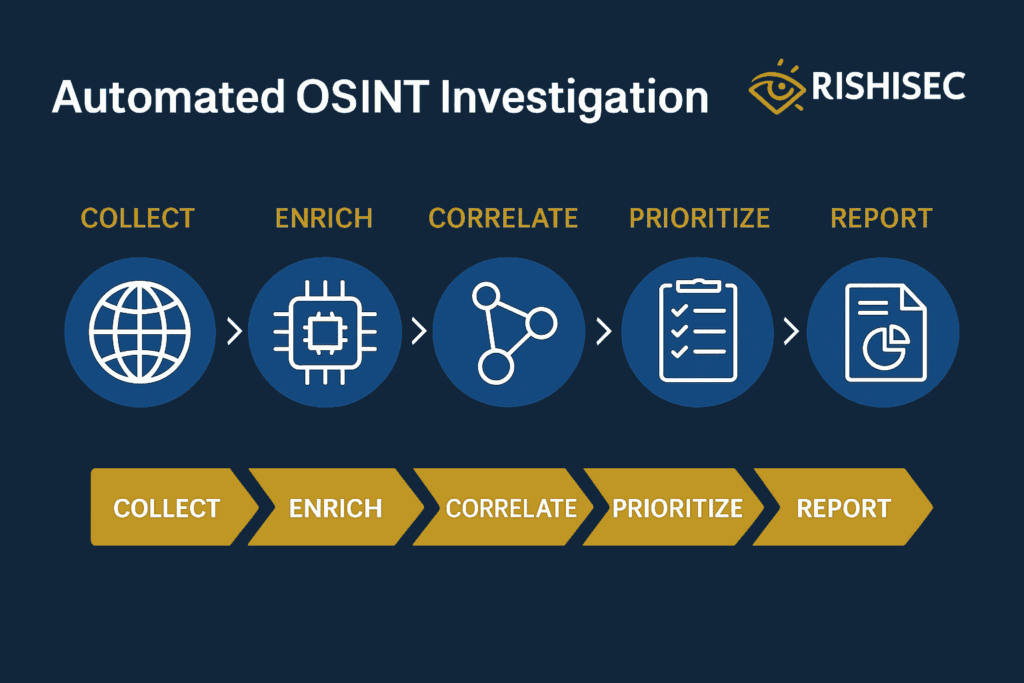 Automated OSINT Investigation

RISHISEC

COLLECT
ENRICH
CORRELATE
PRIORITIZE
REPORT

COLLECT
ENRICH
CORRELATE
PRIORITIZE
REPORT